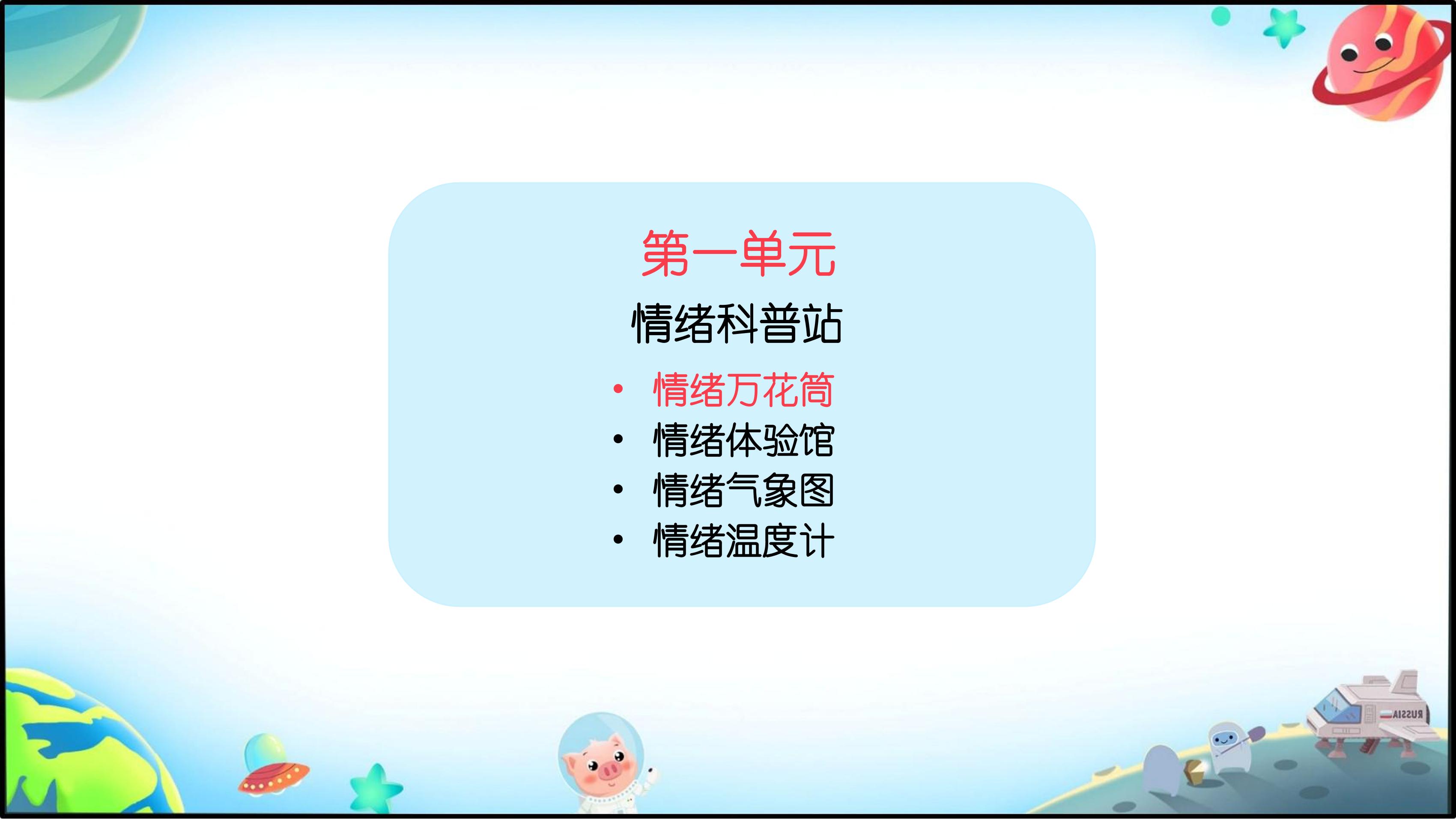 第一单元

情绪科普站

• 情绪万花筒
• 情绪体验馆
• 情绪气象图
• 情绪温度计